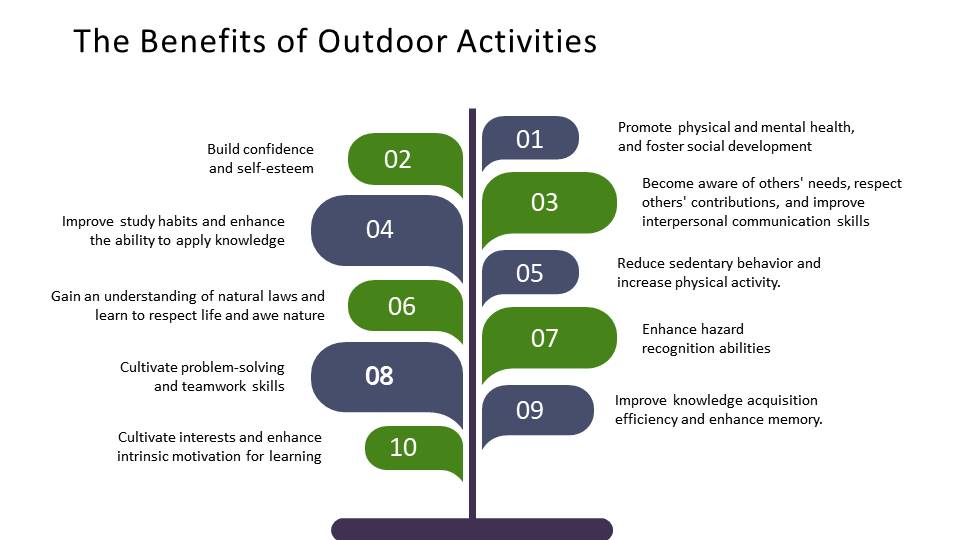 The Benefits of Outdoor Activities

01
Promote physical and mental health, and foster social development

02
Build confidence and self-esteem

03
Become aware of others' needs, respect others' contributions, and improve interpersonal communication skills

04
Improve study habits and enhance the ability to apply knowledge

05
Reduce sedentary behavior and increase physical activity.

06
Gain an understanding of natural laws and learn to respect life and awe nature

07
Enhance hazard recognition abilities

08
Cultivate problem-solving and teamwork skills

09
Improve knowledge acquisition efficiency and enhance memory.

10
Cultivate interests and enhance intrinsic motivation for learning